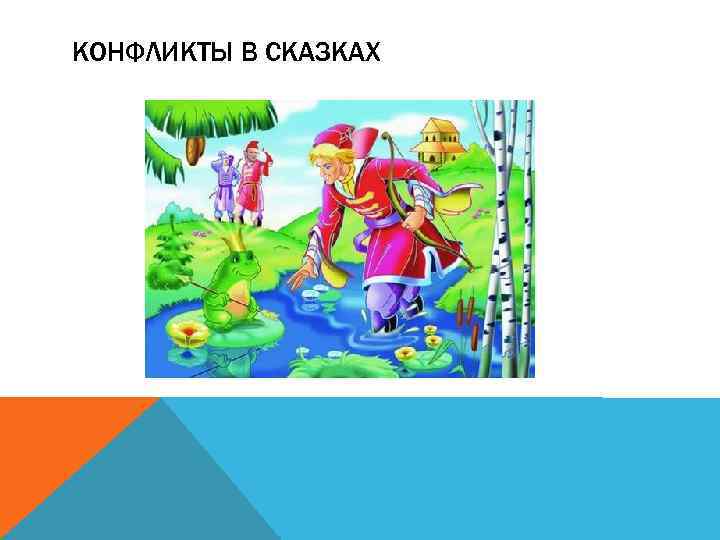 КОНФЛИКТЫ В СКАЗКАХ